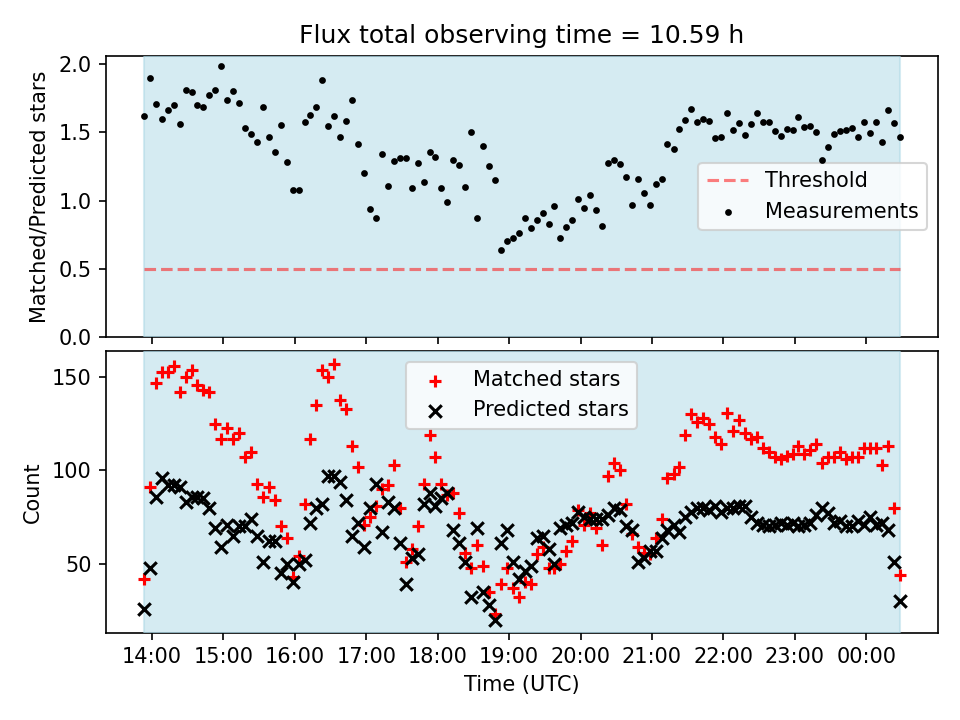 Flux total observing time = 10.59 h

Matched/Predicted stars

2.0
1.5
1.0
0.5
0.0

Threshold
Measurements

Count

150
100
50

Matched stars
Predicted stars

14:00 15:00 16:00 17:00 18:00 19:00 20:00 21:00 22:00 23:00 00:00

Time (UTC)